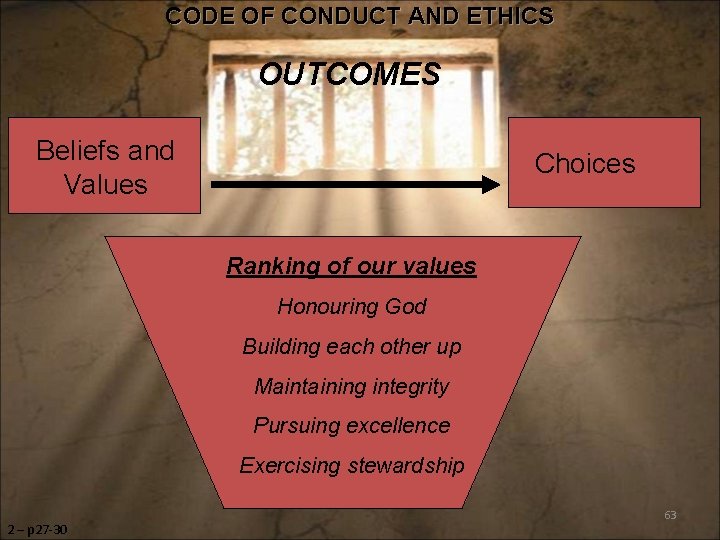 CODE OF CONDUCT AND ETHICS

OUTCOMES

Beliefs and Values

Choices

Ranking of our values

Honouring God

Building each other up

Maintaining integrity

Pursuing excellence

Exercising stewardship

63

2 – p27-30